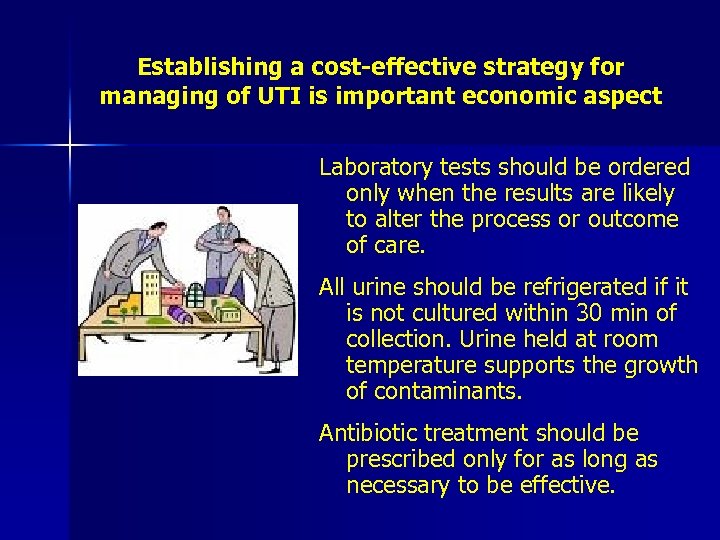 Establishing a cost-effective strategy for managing of UTI is important economic aspect

Laboratory tests should be ordered only when the results are likely to alter the process or outcome of care.

All urine should be refrigerated if it is not cultured within 30 min of collection. Urine held at room temperature supports the growth of contaminants.

Antibiotic treatment should be prescribed only for as long as necessary to be effective.